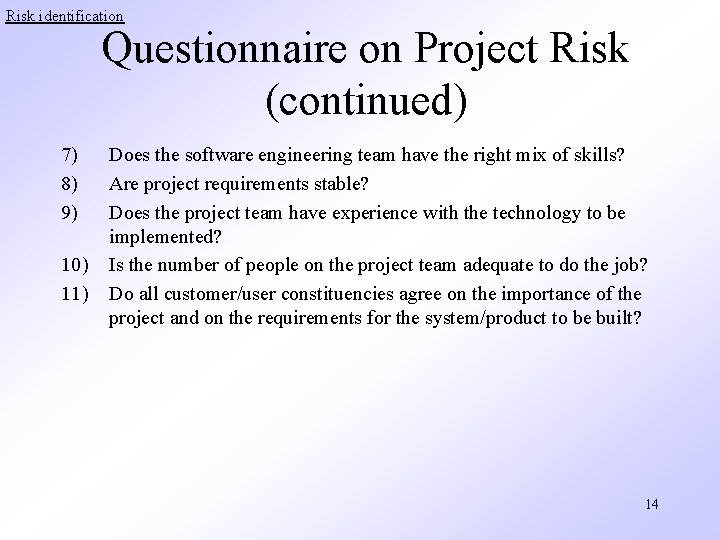 Risk identification

Questionnaire on Project Risk (continued)

7) Does the software engineering team have the right mix of skills?

8) Are project requirements stable?

9) Does the project team have experience with the technology to be implemented?

10) Is the number of people on the project team adequate to do the job?

11) Do all customer/user constituencies agree on the importance of the project and on the requirements for the system/product to be built?

14